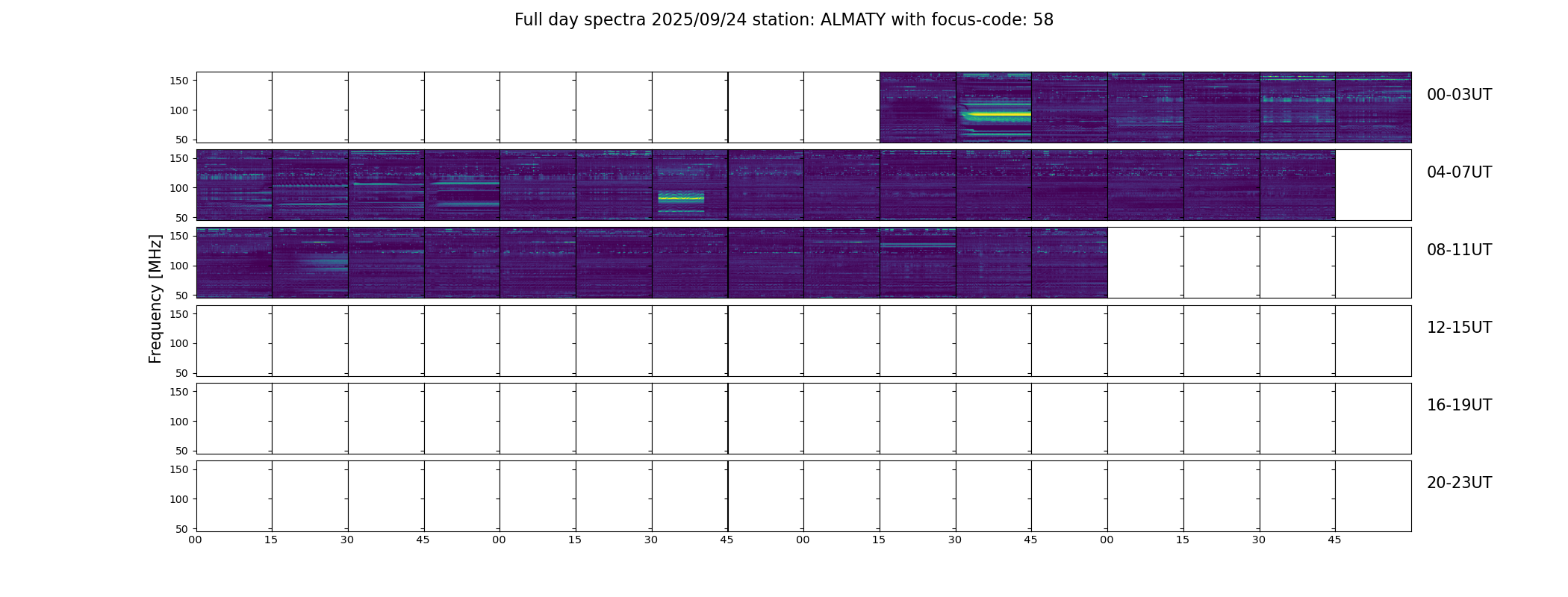 Full day spectra 2025/09/24 station: ALMATY with focus-code: 58

Frequency [MHz]

150
100
50

00-03UT

150
100
50

04-07UT

150
100
50

08-11UT

150
100
50

12-15UT

150
100
50

16-19UT

150
100
50

20-23UT

00 15 30 45 00 15 30 45 00 15 30 45 00 15 30 45